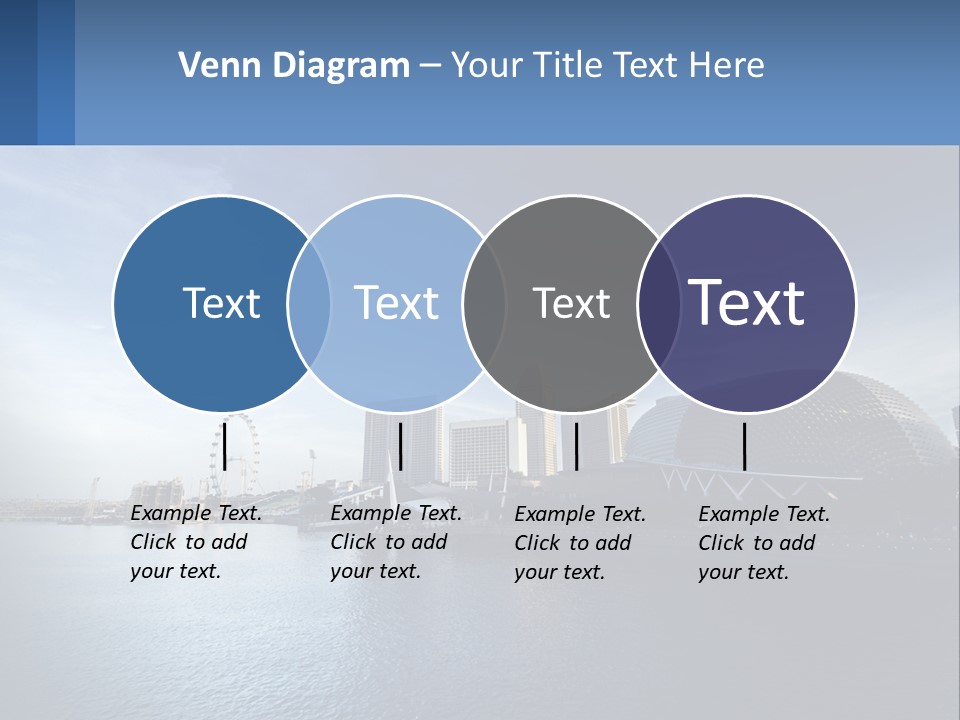 Venn Diagram – Your Title Text Here

Text

Text

Text

Text

Example Text. Click to add your text.

Example Text. Click to add your text.

Example Text. Click to add your text.

Example Text. Click to add your text.